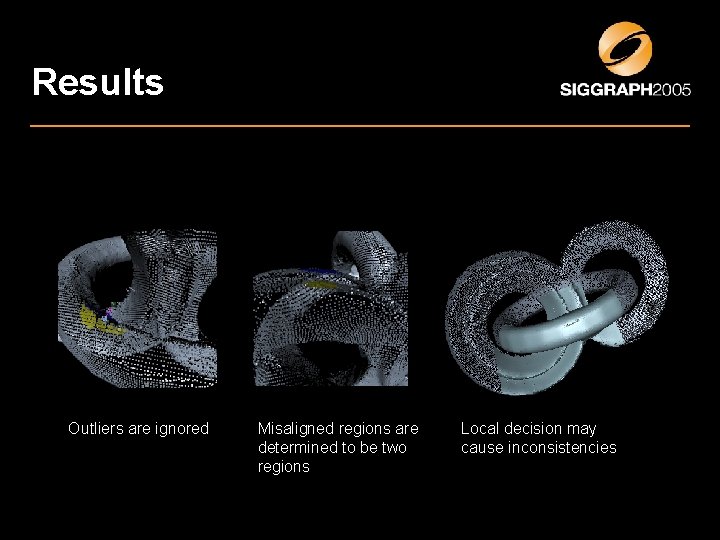 Results

SIGGRAPH2005

Outliers are ignored

Misaligned regions are determined to be two regions

Local decision may cause inconsistencies